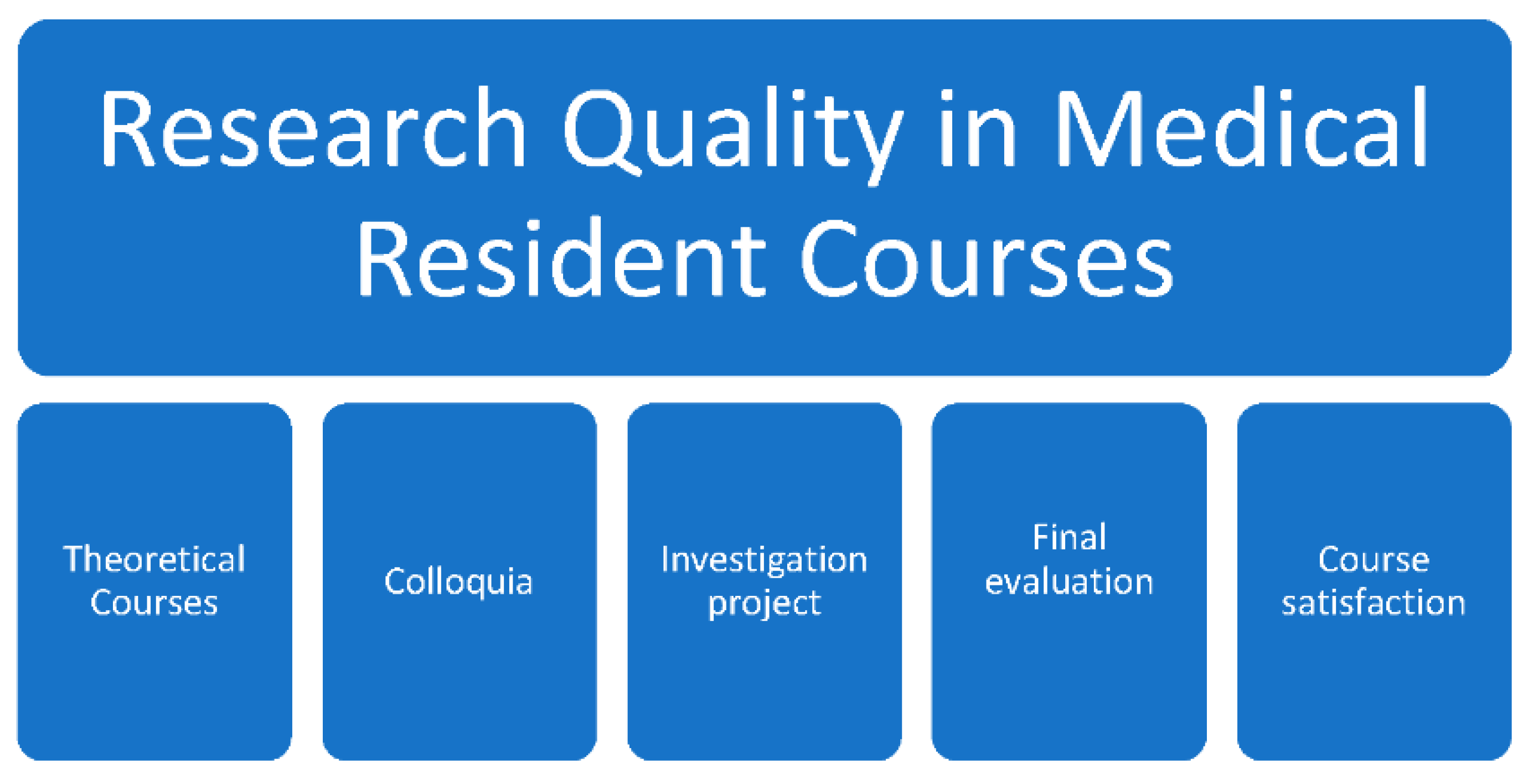 Research Quality in Medical Resident Courses

Theoretical Courses

Colloquia

Investigation project

Final evaluation

Course satisfaction